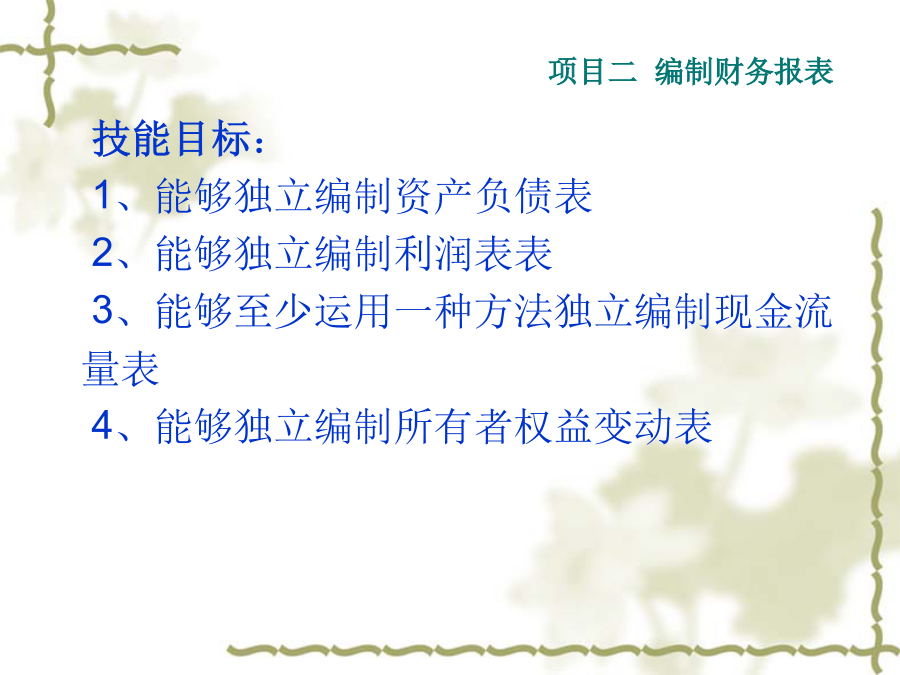 项目二 编制财务报表

技能目标：

1、能够独立编制资产负债表

2、能够独立编制利润表表

3、能够至少运用一种方法独立编制现金流量表

4、能够独立编制所有者权益变动表